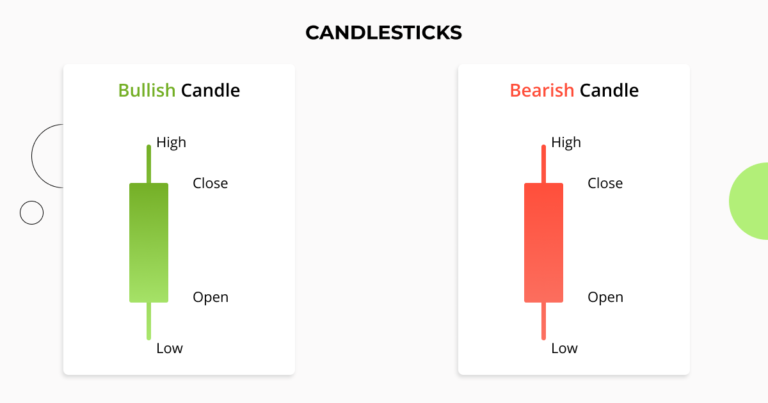 CANDLESTICKS

Bullish Candle

High
Close
Open
Low

Bearish Candle

High
Close
Open
Low